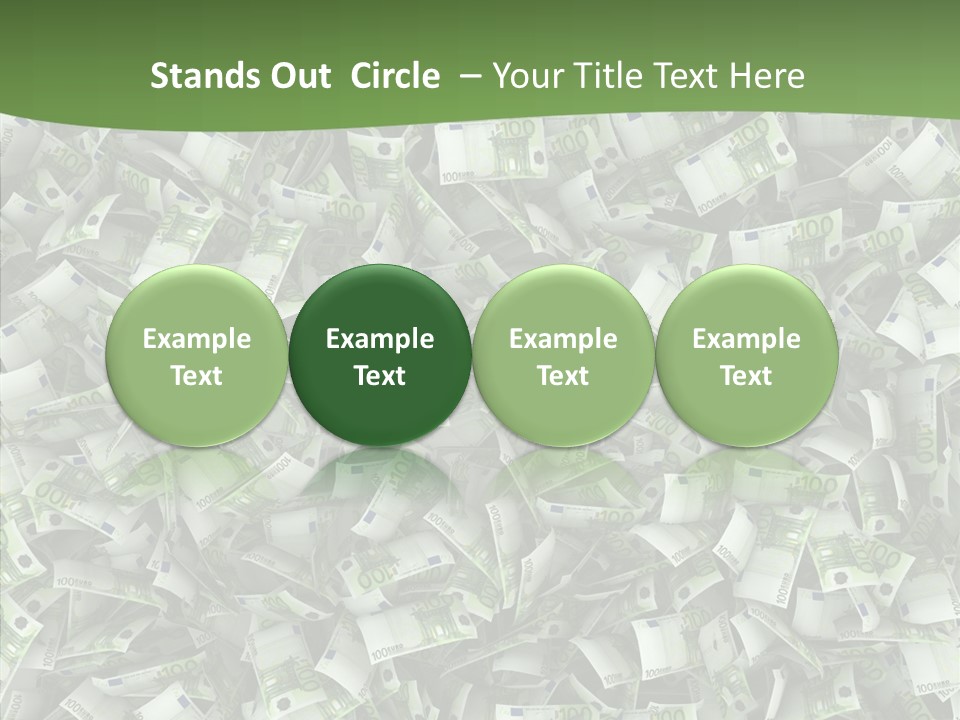 Stands Out Circle – Your Title Text Here

Example Text

Example Text

Example Text

Example Text